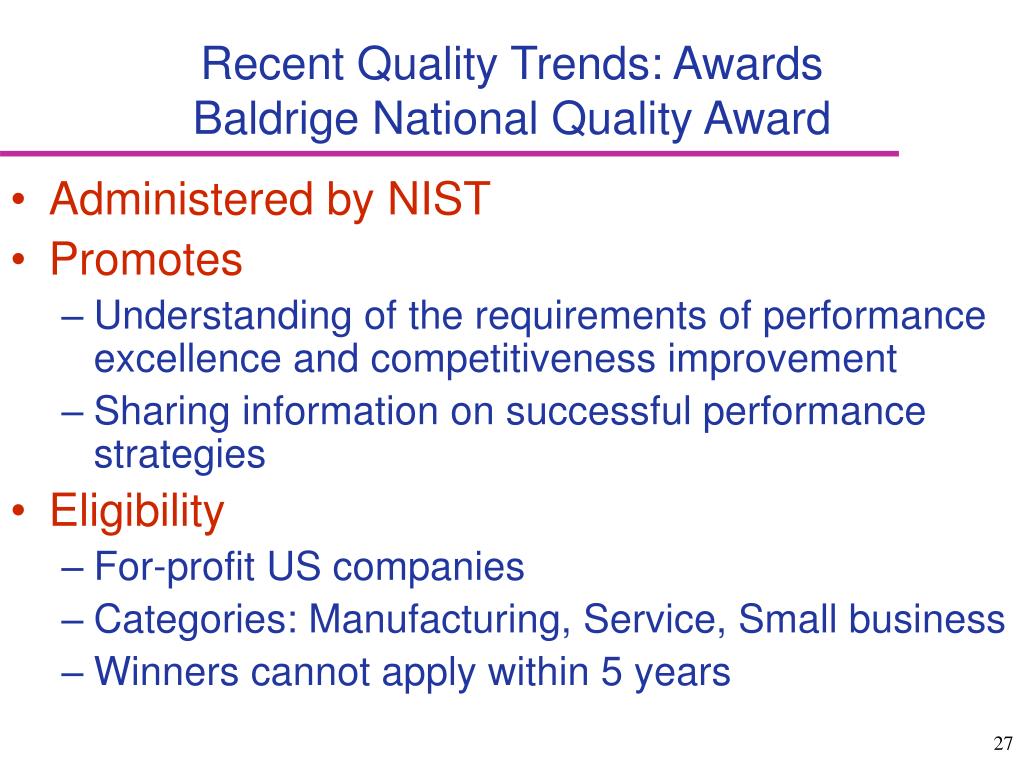 Recent Quality Trends: Awards
Baldrige National Quality Award

• Administered by NIST
• Promotes
– Understanding of the requirements of performance excellence and competitiveness improvement
– Sharing information on successful performance strategies
• Eligibility
– For-profit US companies
– Categories: Manufacturing, Service, Small business
– Winners cannot apply within 5 years

27